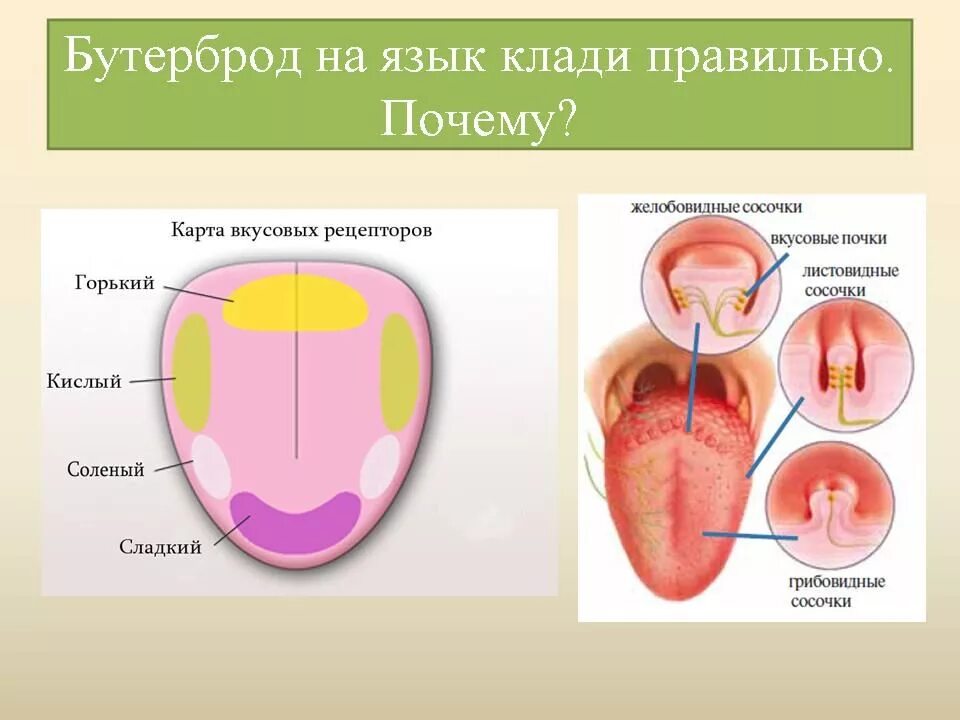 Бутерброд на язык клади правильно. Почему?

Карта вкусовых рецепторов

Горький

Кислый

Соленый

Сладкий

желобовидные сосочки

вкусовые почки

листовидные сосочки

грибовидные сосочки